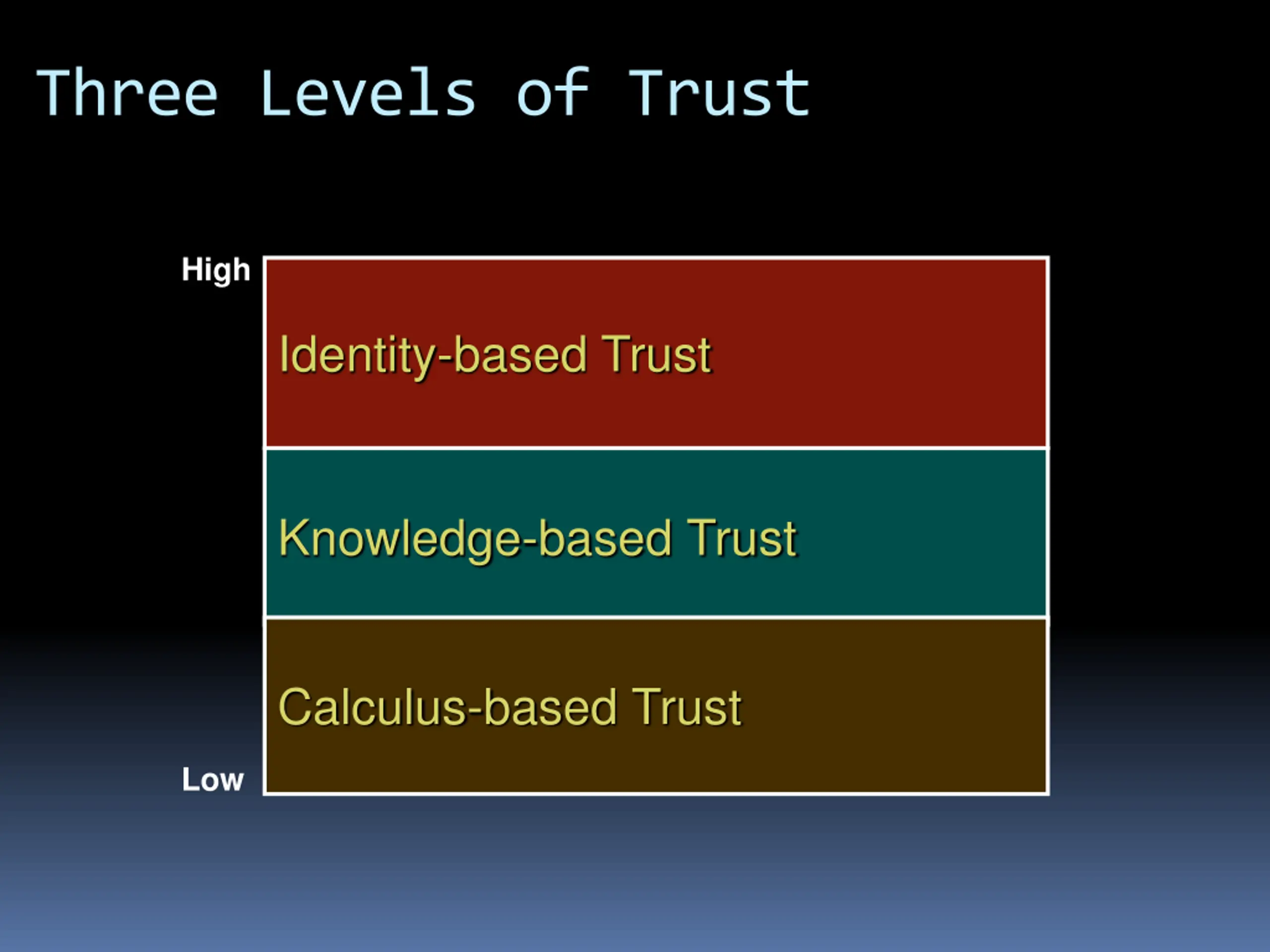 Three Levels of Trust

High

Identity-based Trust

Knowledge-based Trust

Calculus-based Trust

Low